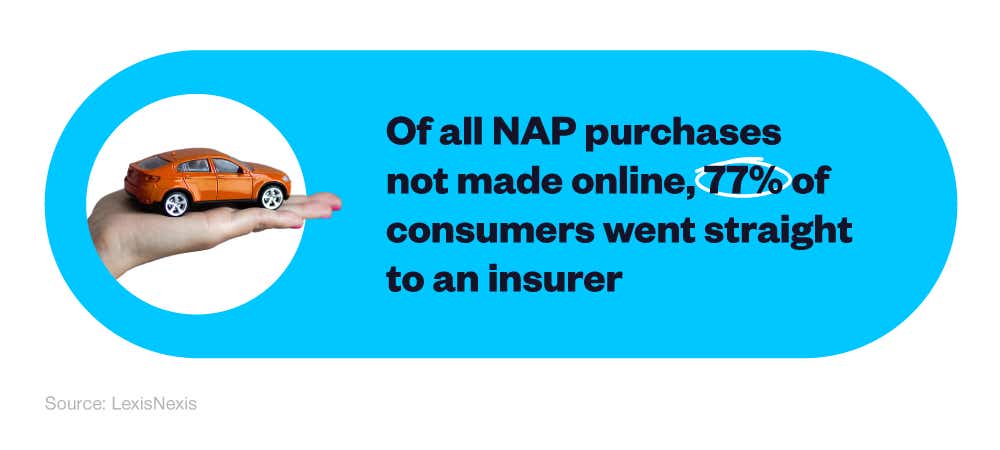 Of all NAP purchases not made online, 77% of consumers went straight to an insurer

Source: LexisNexis